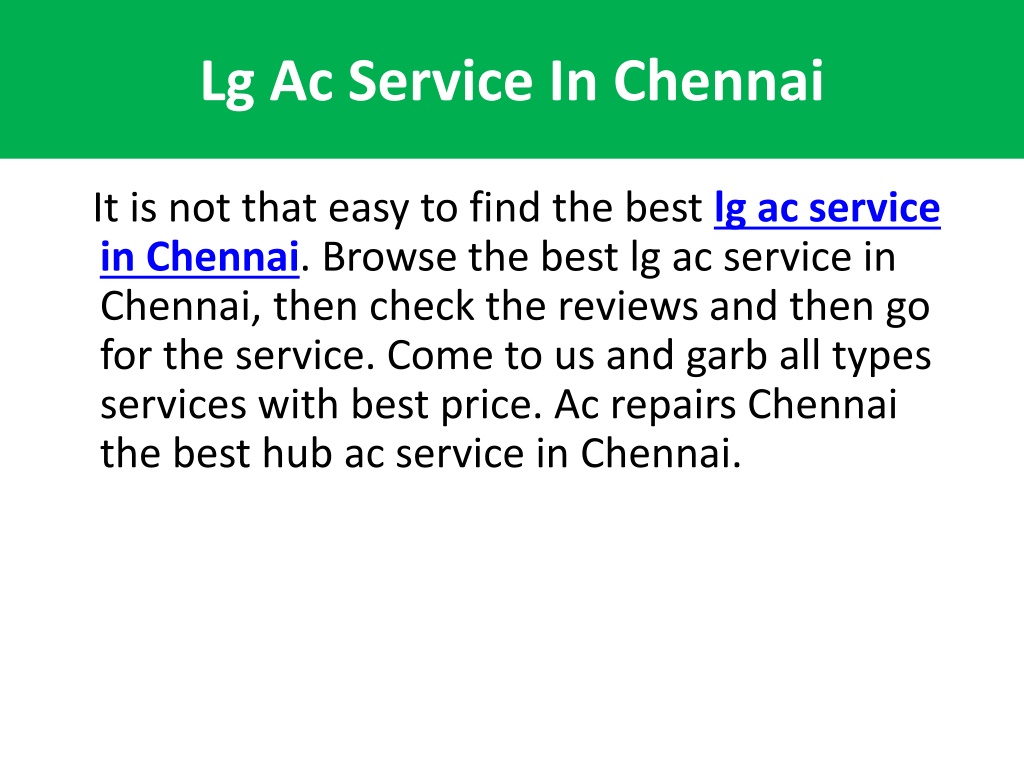 Lg Ac Service In Chennai

It is not that easy to find the best lg ac service in Chennai. Browse the best lg ac service in Chennai, then check the reviews and then go for the service. Come to us and garb all types services with best price. Ac repairs Chennai the best hub ac service in Chennai.